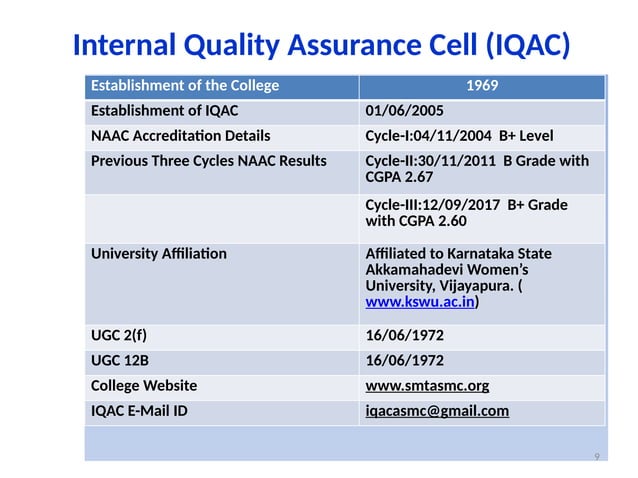 Internal Quality Assurance Cell (IQAC)

| Establishment of the College | 1969 |
|---|---|
| Establishment of IQAC | 01/06/2005 |
| NAAC Accreditation Details | Cycle-I:04/11/2004 B+ Level |
| Previous Three Cycles NAAC Results | Cycle-II:30/11/2011 B Grade with CGPA 2.67 |
| | Cycle-III:12/09/2017 B+ Grade with CGPA 2.60 |
| University Affiliation | Affiliated to Karnataka State Akkamahadevi Women's University, Vijayapura. ( www.kswu.ac.in) |
| UGC 2(f) | 16/06/1972 |
| UGC 12B | 16/06/1972 |
| College Website | www.smtasmc.org |
| IQAC E-Mail ID | iqacasmc@gmail.com |

9